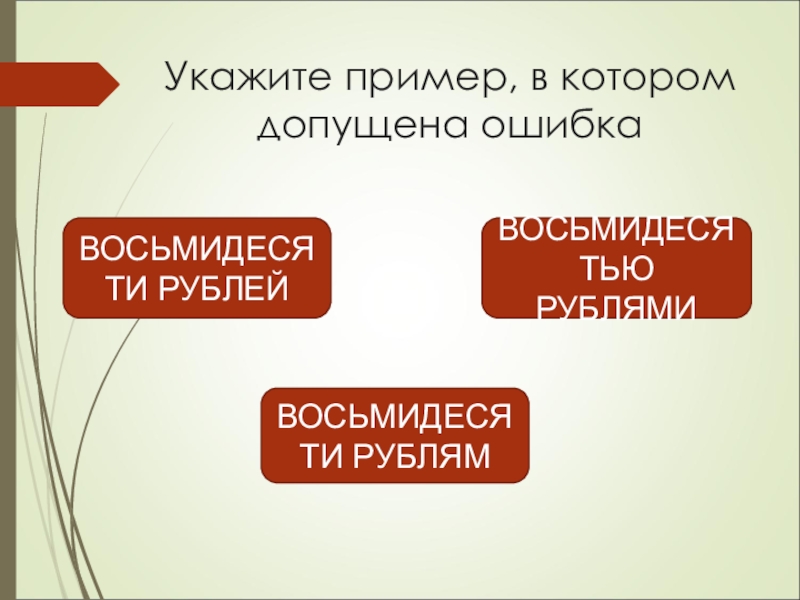 Укажите пример, в котором допущена ошибка

ВОСЬМИДЕСЯТИ РУБЛЕЙ

ВОСЬМИДЕСЯТЬЮ РУБЛЯМИ

ВОСЬМИДЕСЯТИ РУБЛЯМ